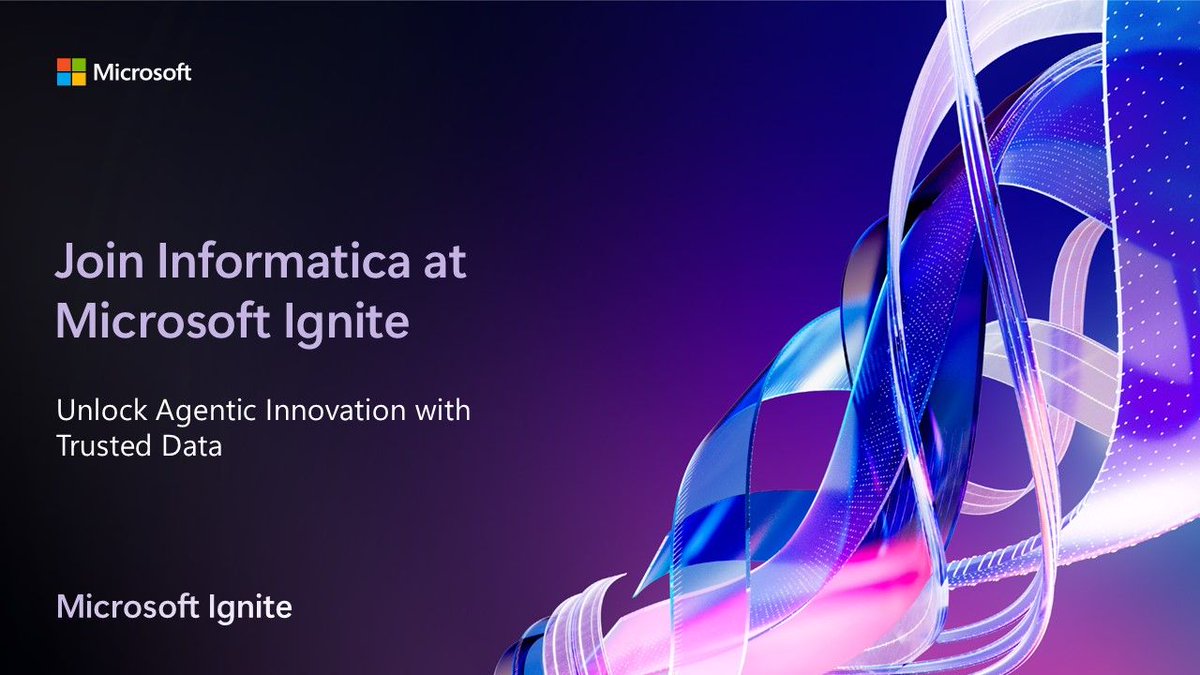 Microsoft

Join Informatica at Microsoft Ignite

Unlock Agentic Innovation with Trusted Data

Microsoft Ignite